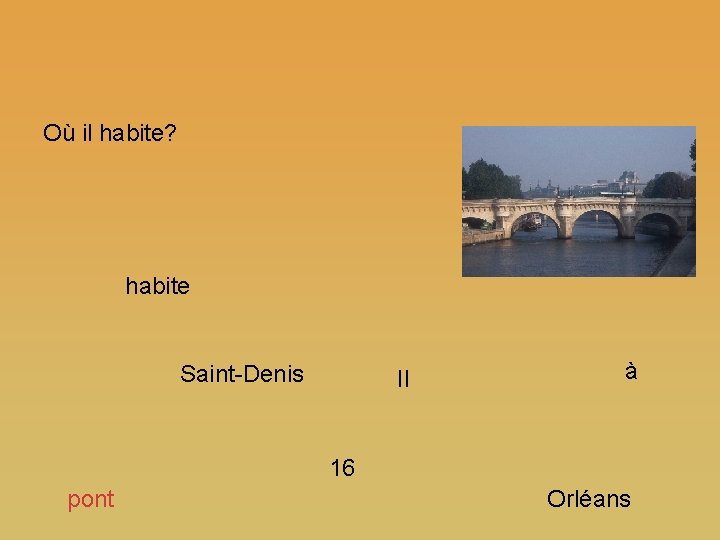 Où il habite?

habite

Saint-Denis

Il

à

16

pont

Orléans